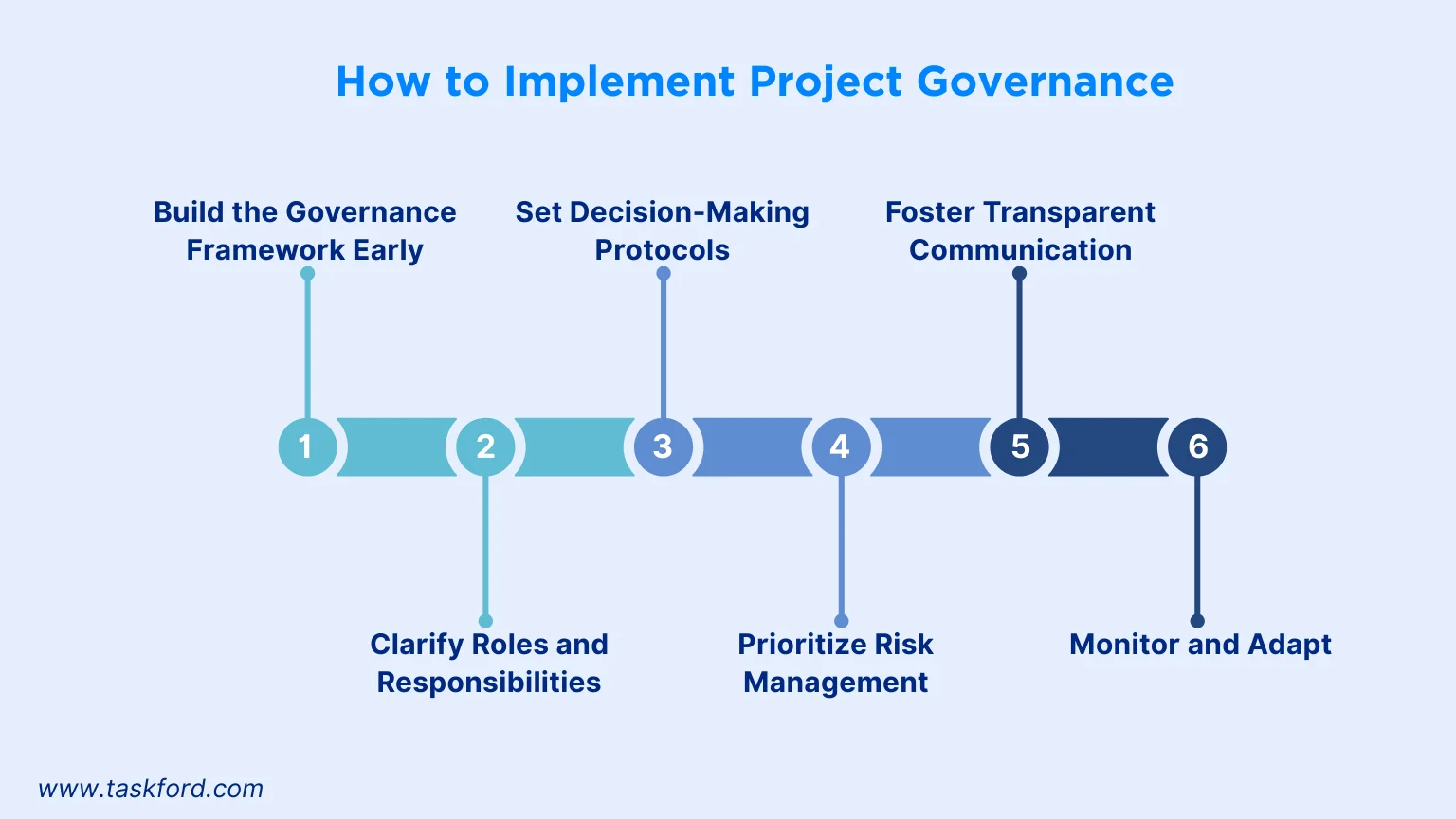 How to Implement Project Governance

1
Build the Governance Framework Early

2
Clarify Roles and Responsibilities

3
Set Decision-Making Protocols

4
Prioritize Risk Management

5
Foster Transparent Communication

6
Monitor and Adapt

www.taskford.com